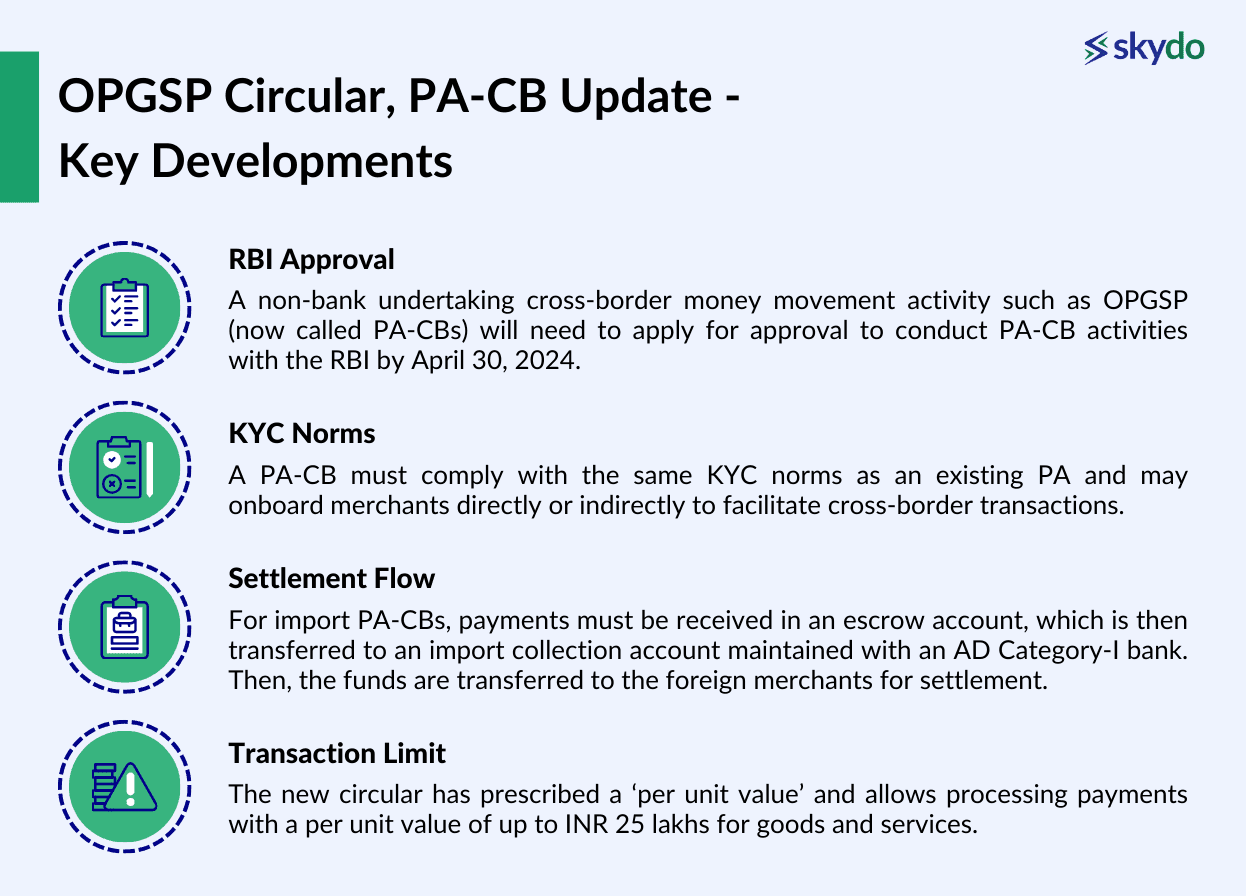 skydo

OPGSP Circular, PA-CB Update - Key Developments

RBI Approval

A non-bank undertaking cross-border money movement activity such as OPGSP (now called PA-CBs) will need to apply for approval to conduct PA-CB activities with the RBI by April 30, 2024.

KYC Norms

A PA-CB must comply with the same KYC norms as an existing PA and may onboard merchants directly or indirectly to facilitate cross-border transactions.

Settlement Flow

For import PA-CBs, payments must be received in an escrow account, which is then transferred to an import collection account maintained with an AD Category-I bank. Then, the funds are transferred to the foreign merchants for settlement.

Transaction Limit

The new circular has prescribed a ‘per unit value’ and allows processing payments with a per unit value of up to INR 25 lakhs for goods and services.